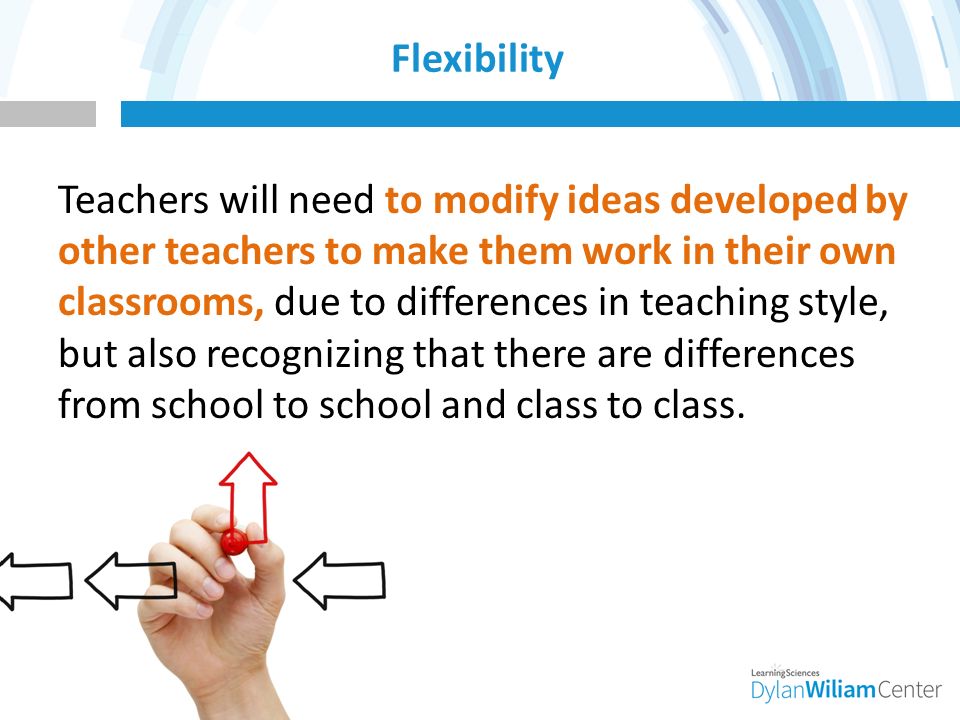 Flexibility

Teachers will need to modify ideas developed by other teachers to make them work in their own classrooms, due to differences in teaching style, but also recognizing that there are differences from school to school and class to class.

LearningSciences
DylanWiliamCenter